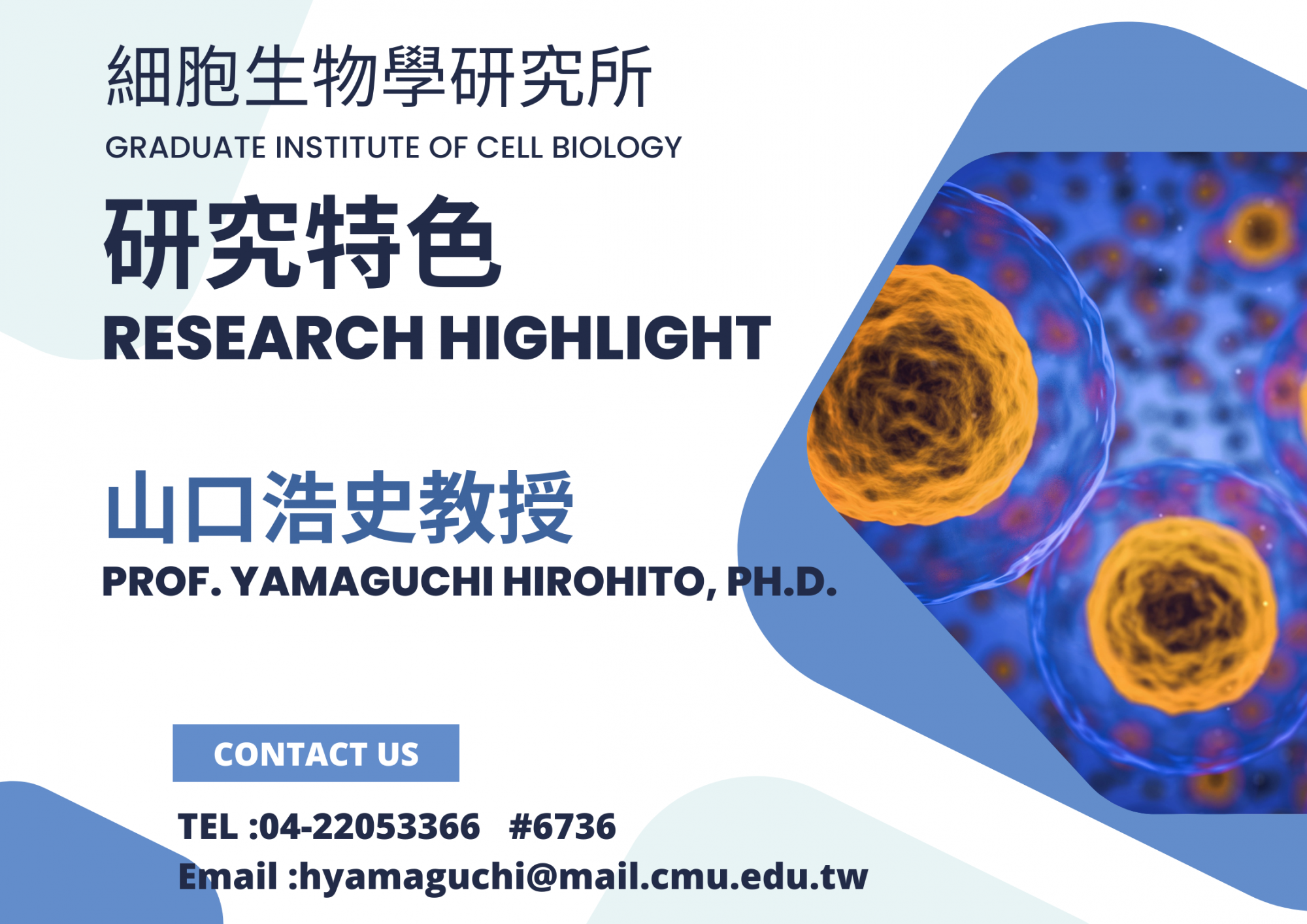 細胞生物學研究所

GRADUATE INSTITUTE OF CELL BIOLOGY

研究特色

RESEARCH HIGHLIGHT

山口浩史教授

PROF. YAMAGUCHI HIROHITO, PH.D.

CONTACT US

TEL :04-22053366 #6736

Email :hyamaguchi@mail.cmu.edu.tw